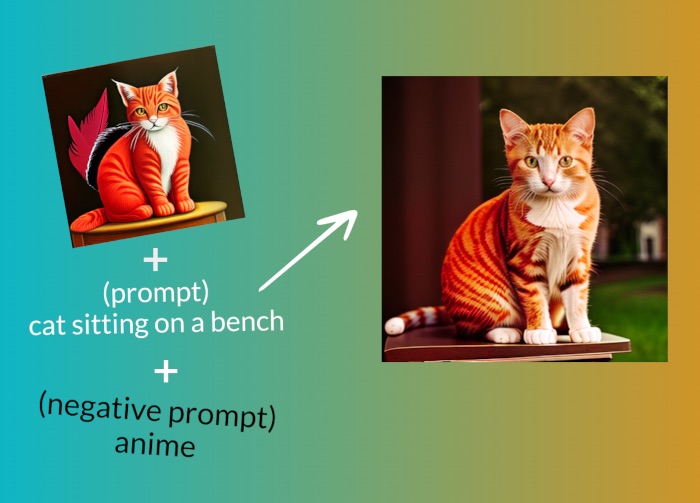 +
(prompt)
cat sitting on a bench

+
(negative prompt)
anime